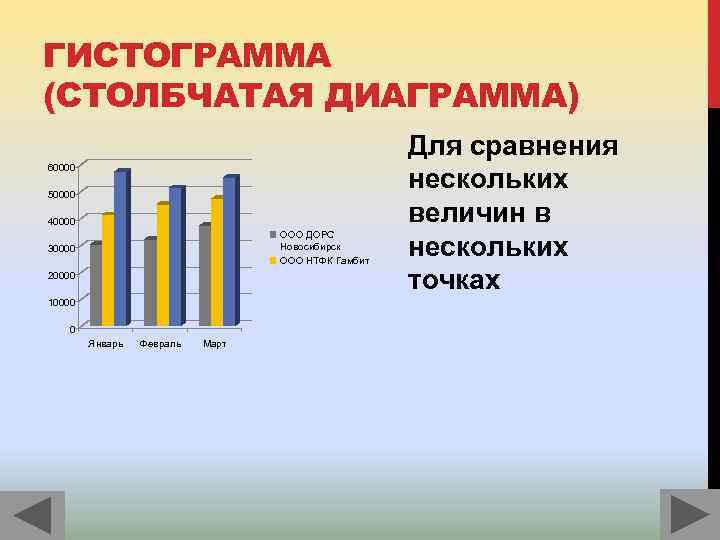 ГИСТОГРАММА (СТОЛБЧАТАЯ ДИАГРАММА)

60000
50000
40000
30000
20000
10000
0

Январь Февраль Март

ООО ДОРС Новосибирск
ООО НТФК Гамбит

Для сравнения нескольких величин в нескольких точках